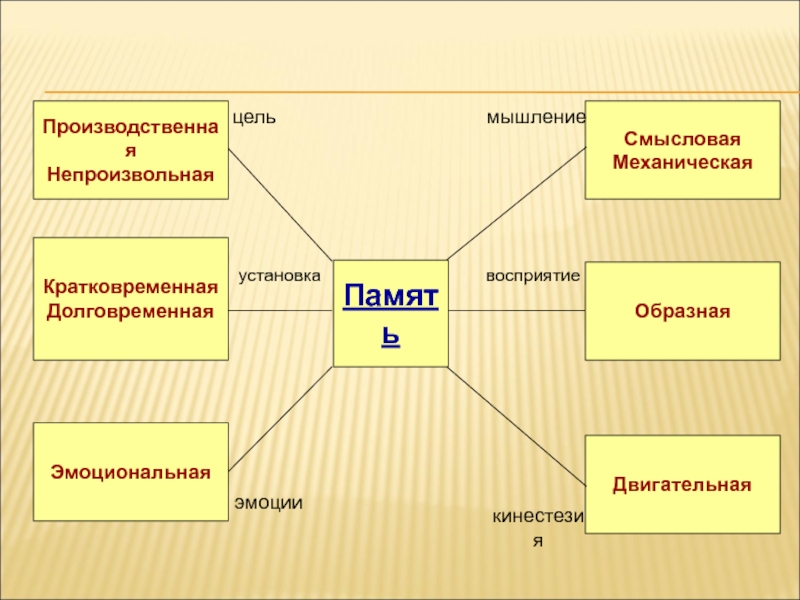 Производственная
Непроизвольная

цель

мышление

Смысловая
Механическая

Кратковременная
Долговременная

установка

Память

восприятие

Образная

Эмоциональная

эмоции

кинестезия

Двигательная